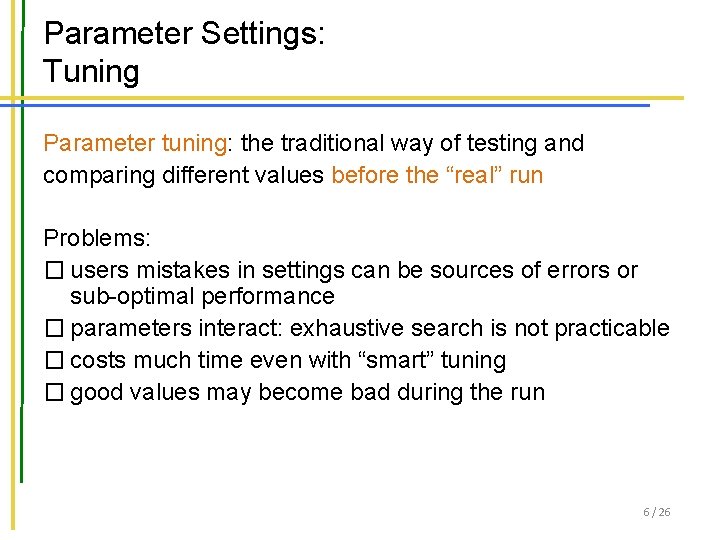 Parameter Settings:
Tuning

Parameter tuning: the traditional way of testing and comparing different values before the “real” run

Problems:
☐ users mistakes in settings can be sources of errors or sub-optimal performance
☐ parameters interact: exhaustive search is not practicable
☐ costs much time even with “smart” tuning
☐ good values may become bad during the run

6 / 26